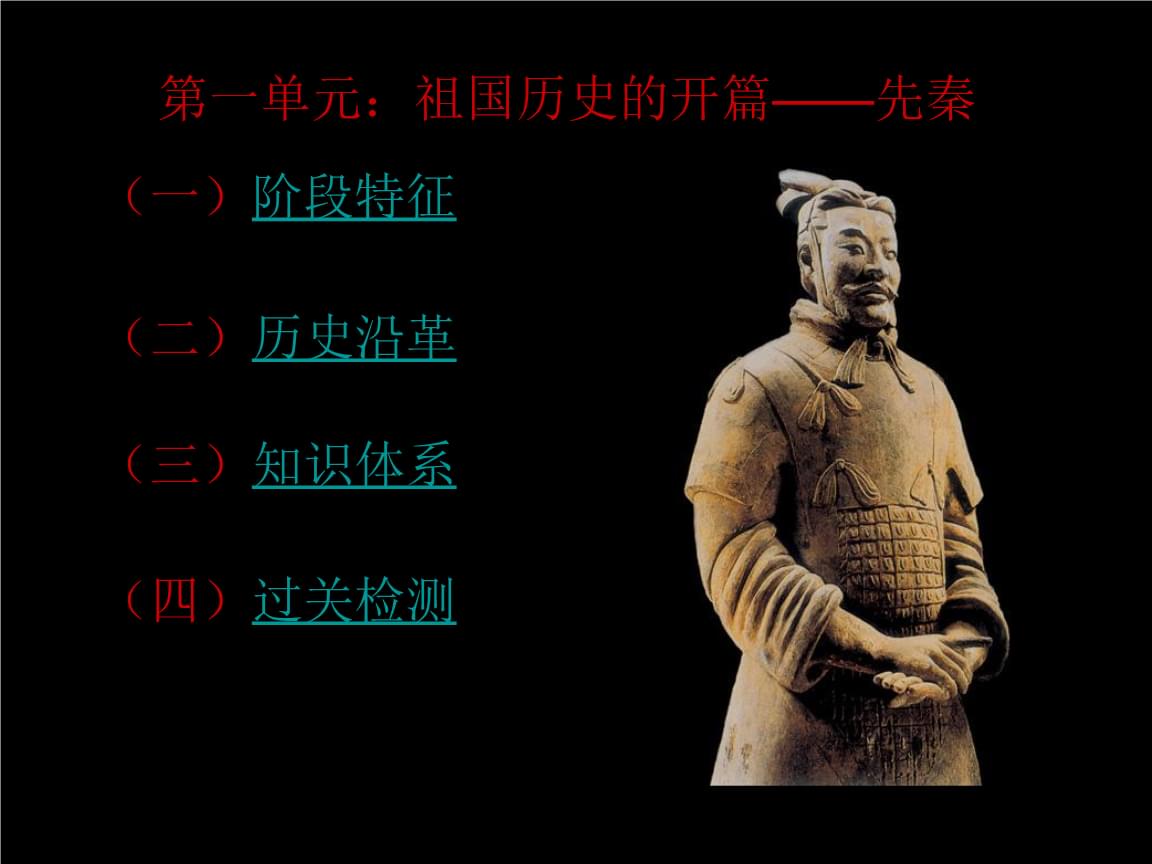 第一单元：祖国历史的开篇——先秦

（一）阶段特征

（二）历史沿革

（三）知识体系

（四）过关检测